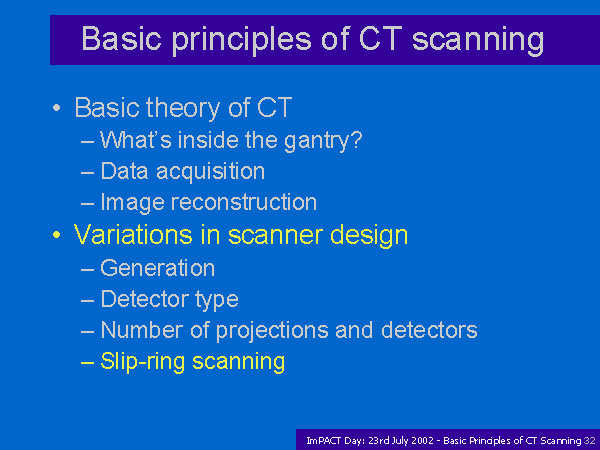 Basic principles of CT scanning

• Basic theory of CT
– What's inside the gantry?
– Data acquisition
– Image reconstruction
• Variations in scanner design
– Generation
– Detector type
– Number of projections and detectors
– Slip-ring scanning

ImPACT Day: 23rd July 2002 - Basic Principles of CT Scanning 32